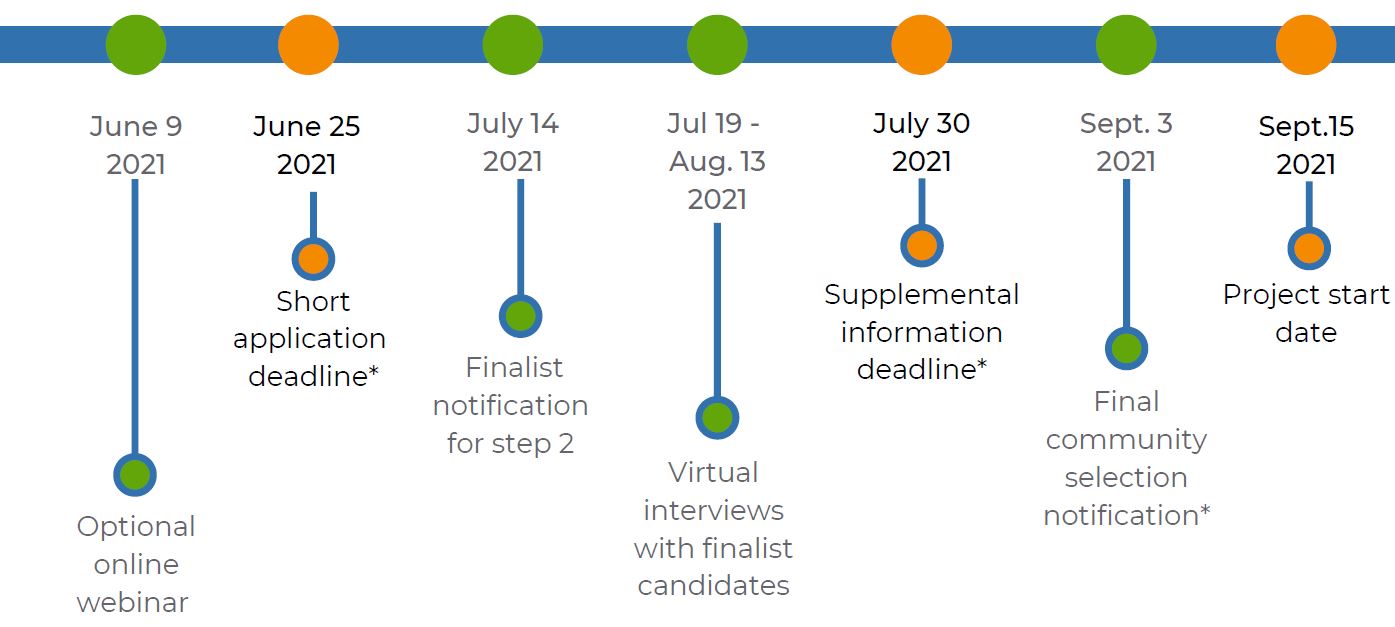 June 9
2021

Optional online webinar

June 25
2021

Short application deadline*

July 14
2021

Finalist notification for step 2

Jul 19 -
Aug. 13
2021

Virtual interviews with finalist candidates

July 30
2021

Supplemental information deadline*

Sept. 3
2021

Final community selection notification*

Sept.15
2021

Project start date